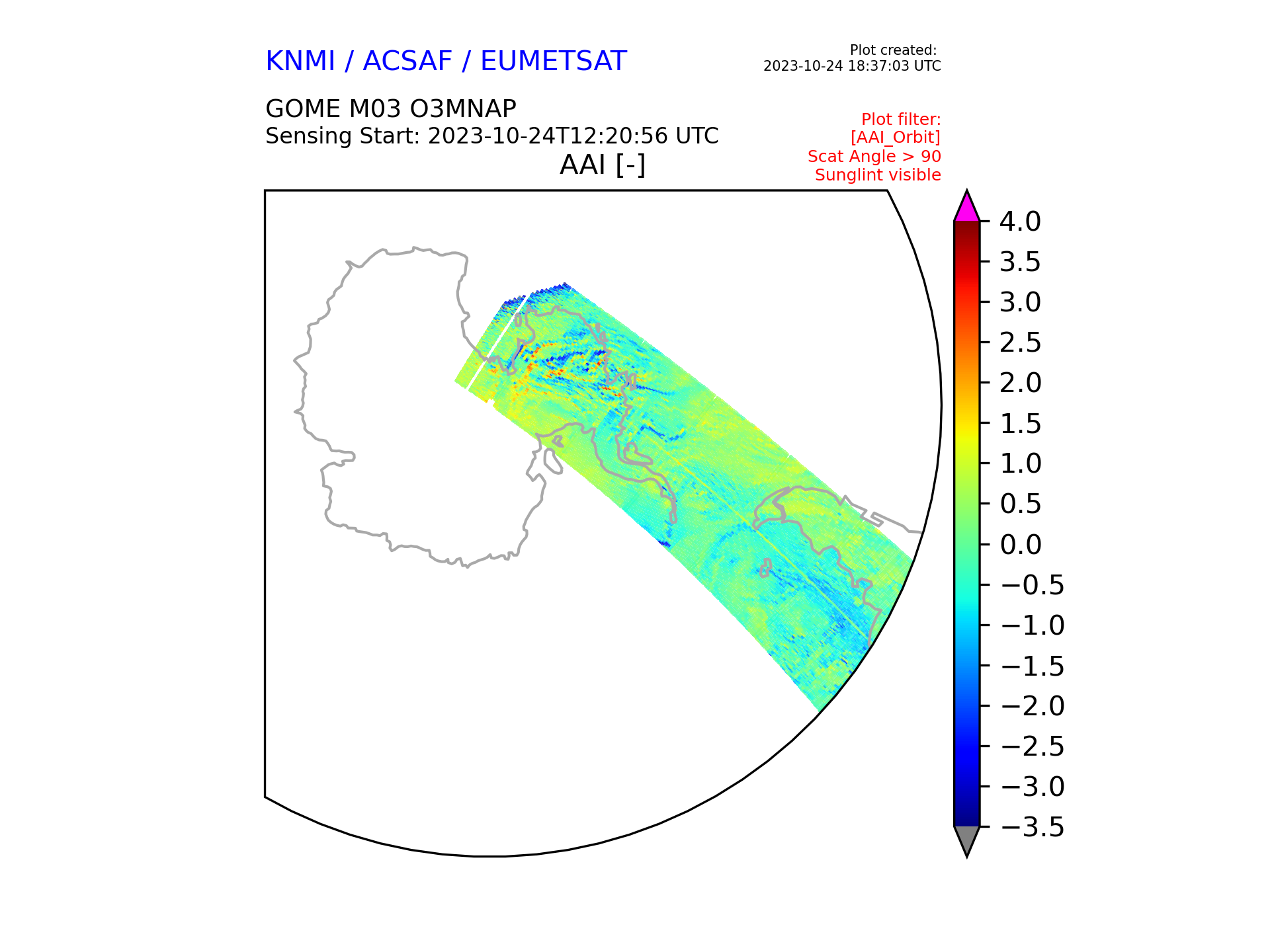 KNMI / ACSAF / EUMETSAT

Plot created:
2023-10-24 18:37:03 UTC

GOME M03 O3MNAP
Sensing Start: 2023-10-24T12:20:56 UTC

Plot filter:
[AAI_Orbit]
Scat Angle > 90
Sunglint visible

AAI [-]

4.0
3.5
3.0
2.5
2.0
1.5
1.0
0.5
0.0
−0.5
−1.0
−1.5
−2.0
−2.5
−3.0
−3.5